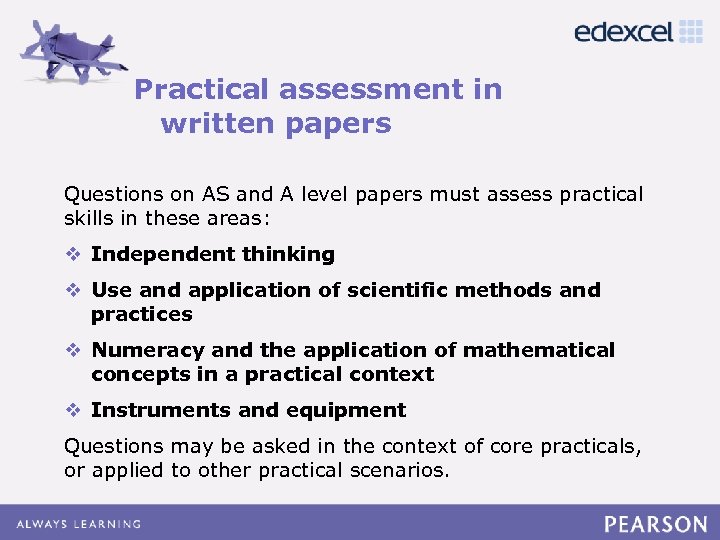 edexcel

Practical assessment in written papers

Questions on AS and A level papers must assess practical skills in these areas:

❖ Independent thinking

❖ Use and application of scientific methods and practices

❖ Numeracy and the application of mathematical concepts in a practical context

❖ Instruments and equipment

Questions may be asked in the context of core practicals, or applied to other practical scenarios.

ALWAYS LEARNING

PEARSON